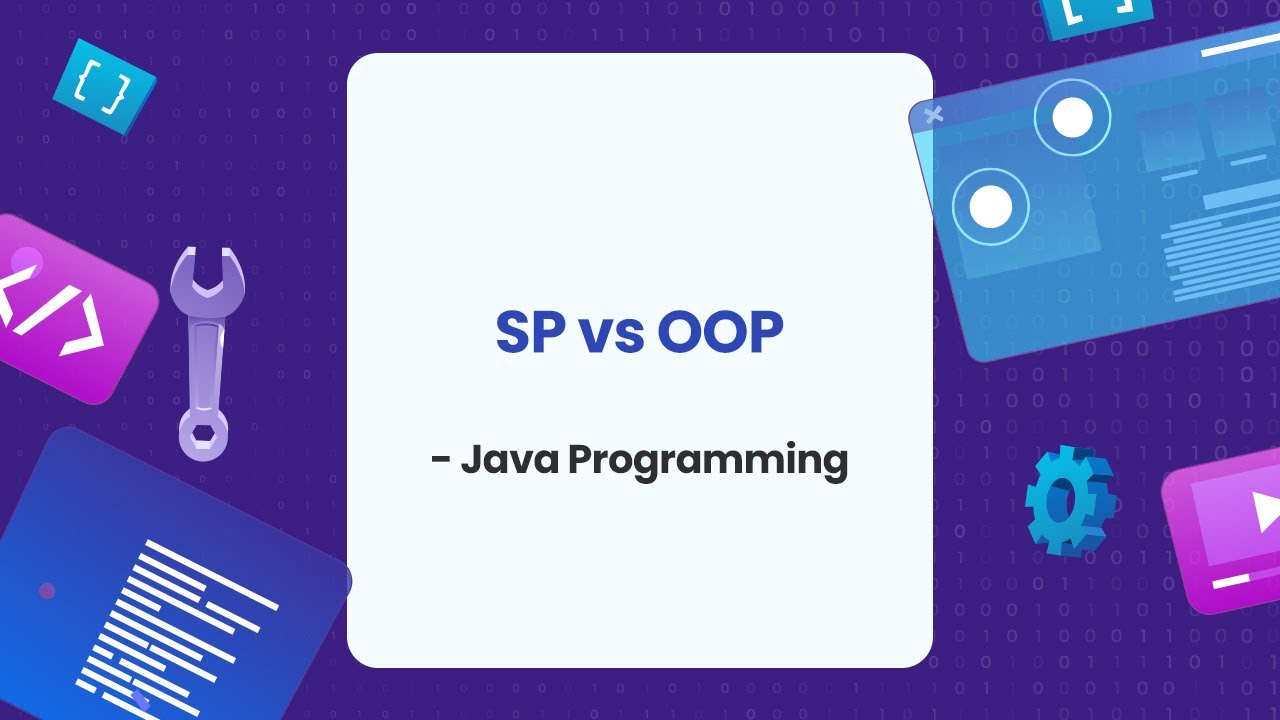 SP vs OOP

- Java Programming